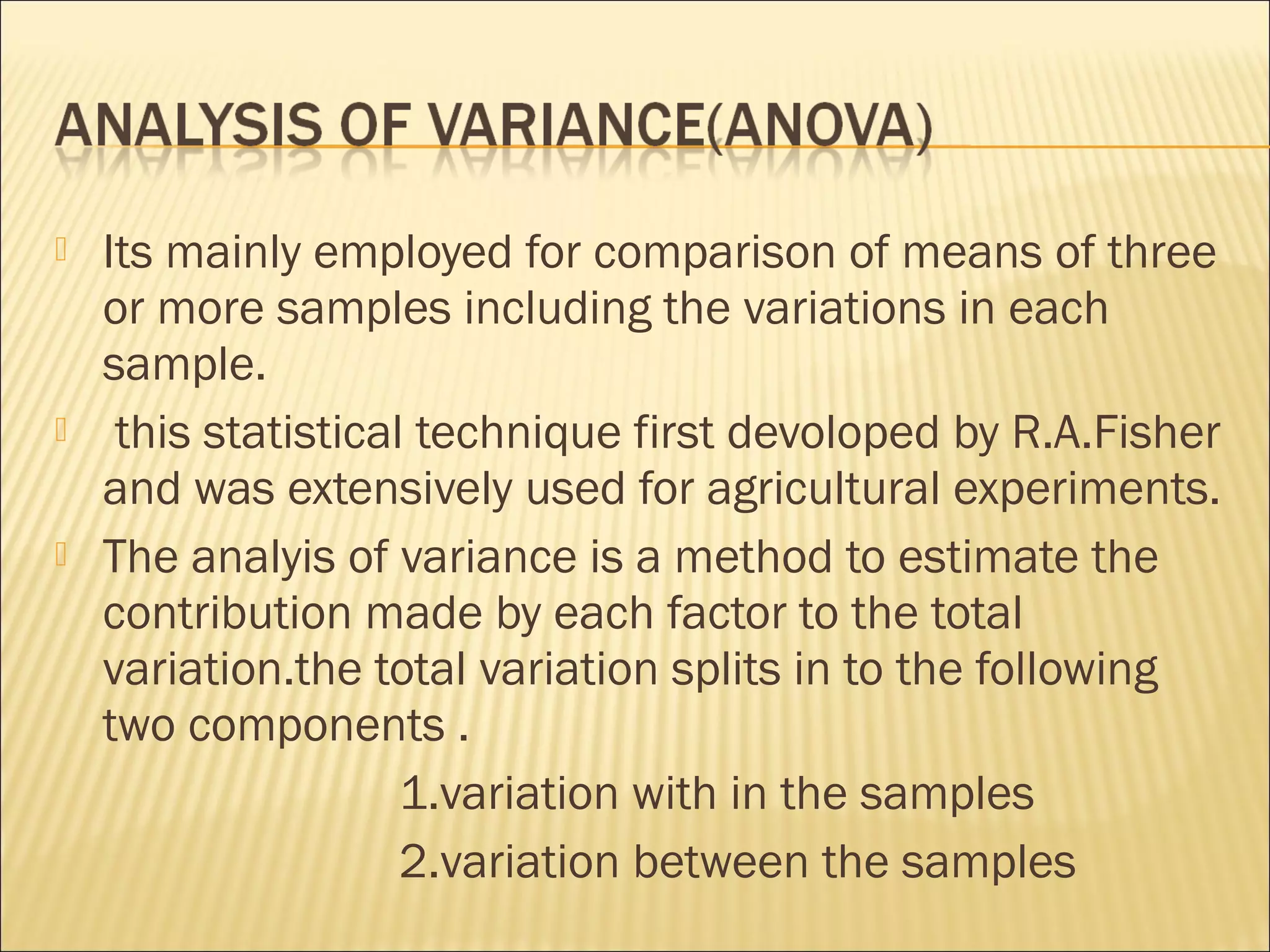 ANALYSIS OF VARIANCE(ANOVA)

Its mainly employed for comparison of means of three or more samples including the variations in each sample.

this statistical technique first devoloped by R.A.Fisher and was extensively used for agricultural experiments.

The analyis of variance is a method to estimate the contribution made by each factor to the total variation.the total variation splits in to the following two components .

1.variation with in the samples

2.variation between the samples